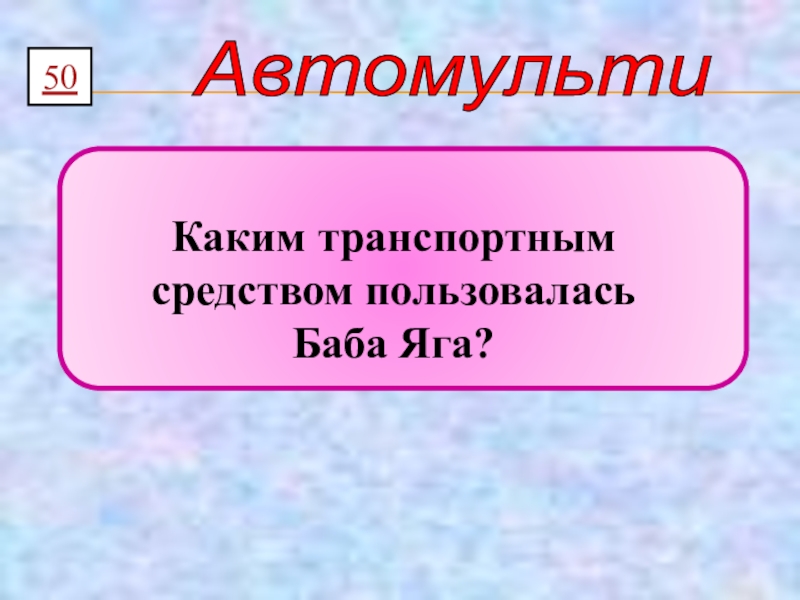 50

Автомульти

Каким транспортным средством пользовалась Баба Яга?